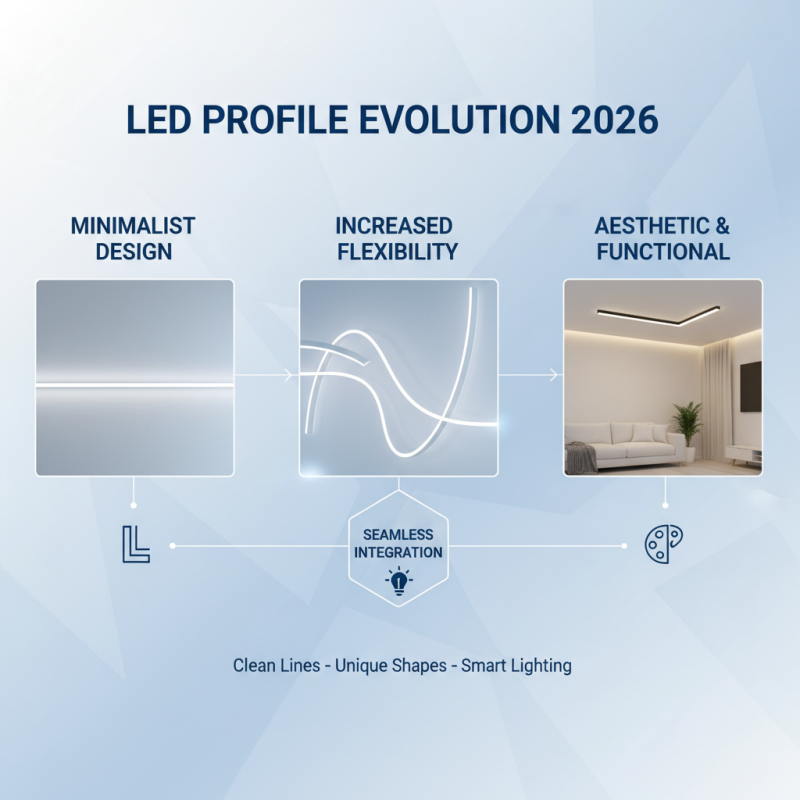 LED PROFILE EVOLUTION 2026

MINIMALIST DESIGN

INCREASED FLEXIBILITY

AESTHETIC & FUNCTIONAL

SEAMLESS INTEGRATION

Clean Lines - Unique Shapes - Smart Lighting